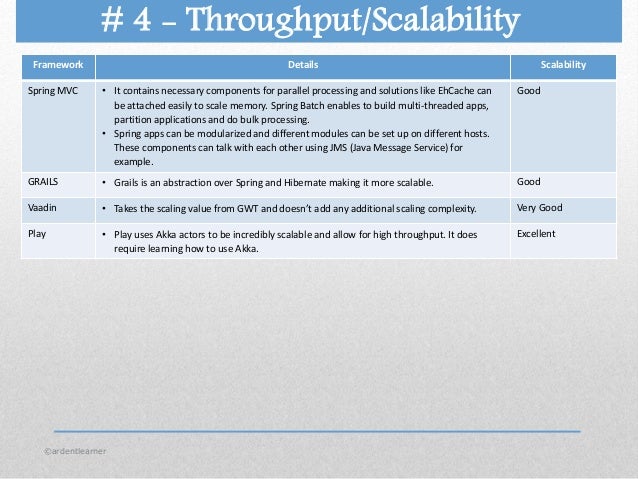 # 4 – Throughput/Scalability

| Framework | Details | Scalability |
|---|---|---|
| Spring MVC | • It contains necessary components for parallel processing and solutions like EhCache can be attached easily to scale memory. Spring Batch enables to build multi-threaded apps, partition applications and do bulk processing. • Spring apps can be modularized and different modules can be set up on different hosts. These components can talk with each other using JMS (Java Message Service) for example. | Good |
| GRAILS | • Grails is an abstraction over Spring and Hibernate making it more scalable. | Good |
| Vaadin | • Takes the scaling value from GWT and doesn't add any additional scaling complexity. | Very Good |
| Play | • Play uses Akka actors to be incredibly scalable and allow for high throughput. It does require learning how to use Akka. | Excellent |

©ardentlearner